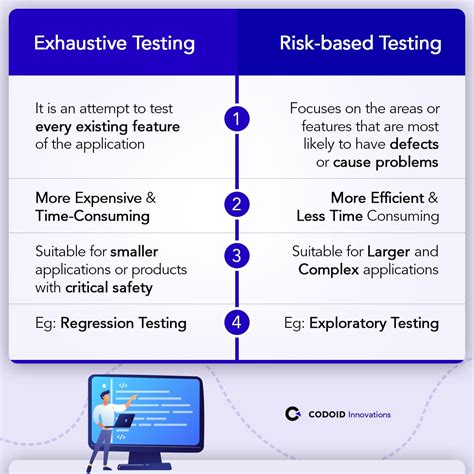 | Exhaustive Testing | | Risk-based Testing |
|---|---|---|
| It is an attempt to test every existing feature of the application | 1 | Focuses on the areas or features that are most likely to have defects or cause problems |
| More Expensive & Time-Consuming | 2 | More Efficient & Less Time Consuming |
| Suitable for smaller applications or products with critical safety | 3 | Suitable for Larger and Complex applications |
| Eg: Regression Testing | 4 | Eg: Exploratory Testing |

</>

</>

CODOID Innovations